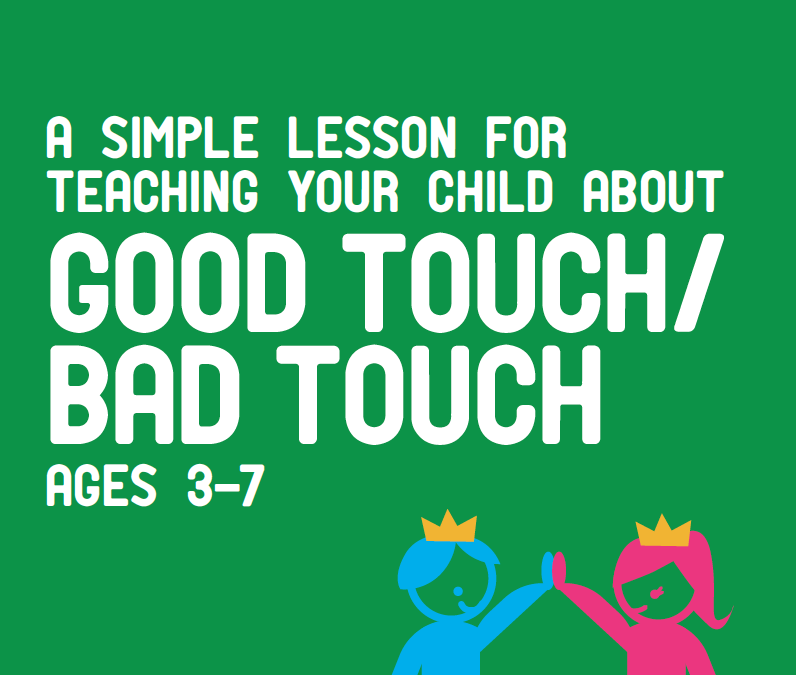 A SIMPLE LESSON FOR TEACHING YOUR CHILD ABOUT

GOOD TOUCH/ BAD TOUCH

AGES 3-7